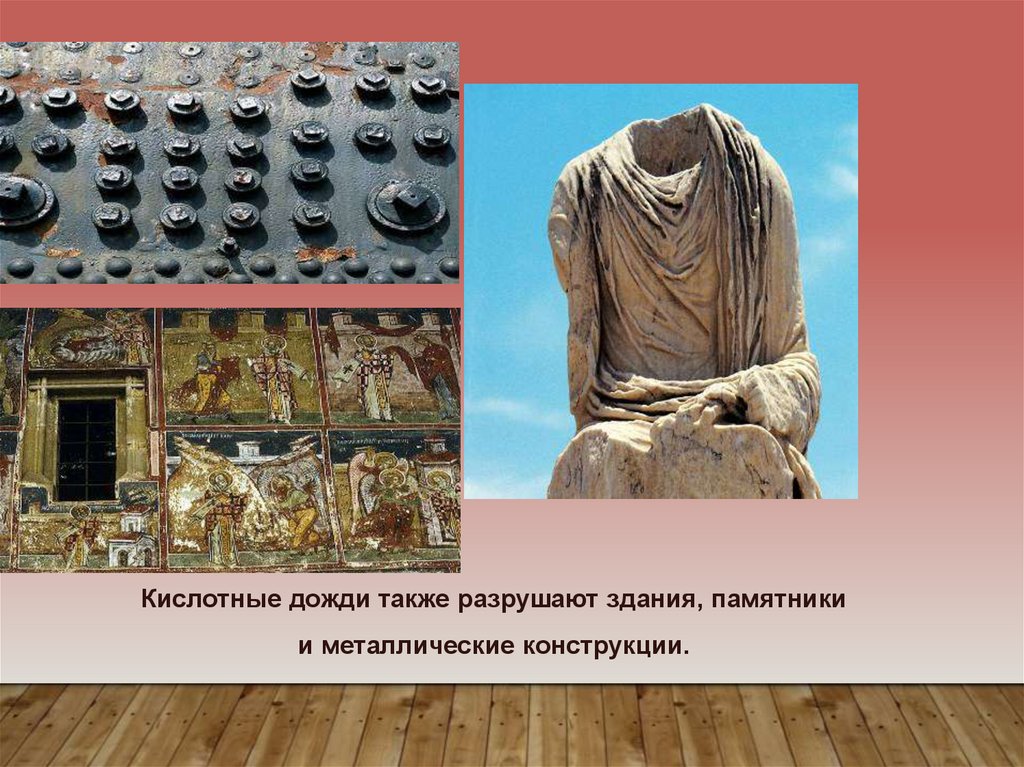 Кислотные дожди также разрушают здания, памятники и металлические конструкции.